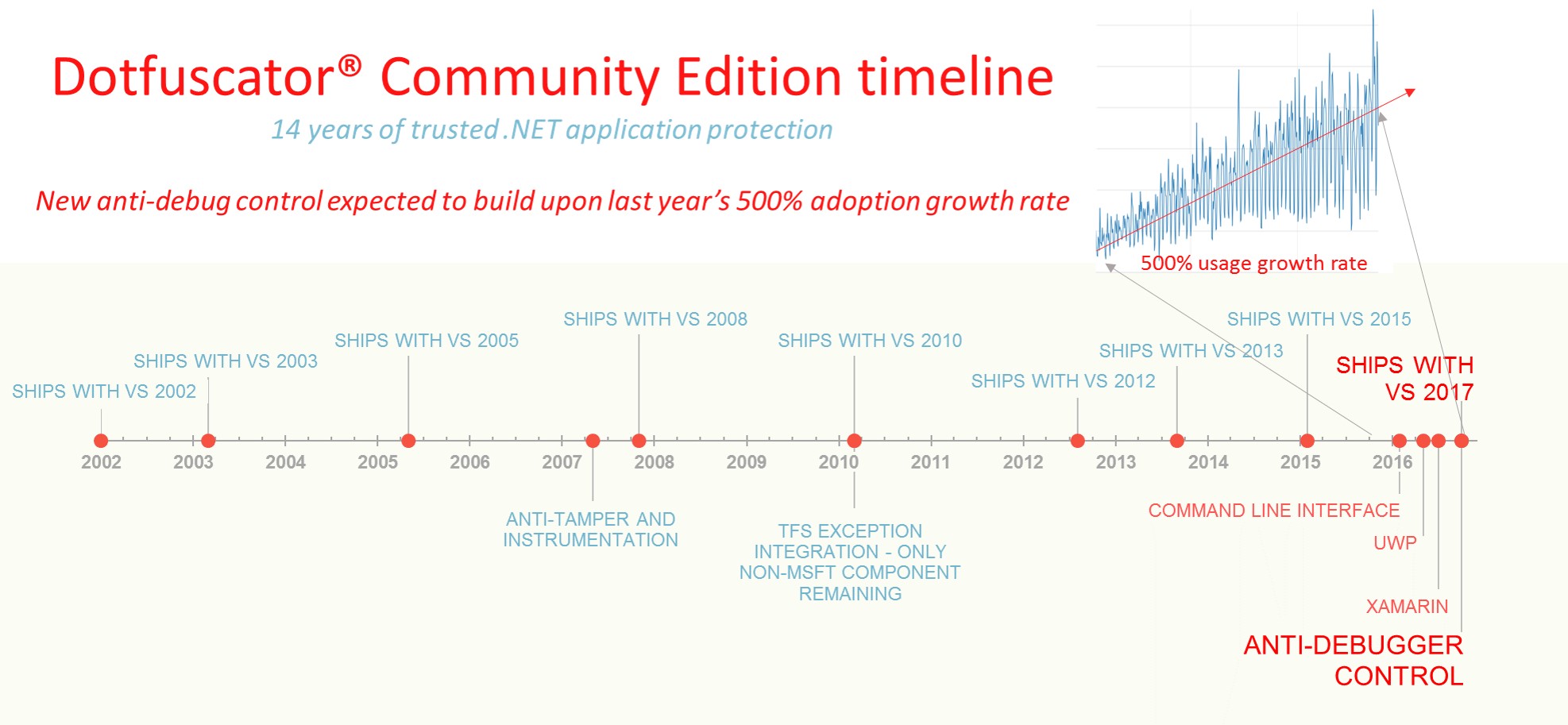 Dotfuscator® Community Edition timeline

14 years of trusted .NET application protection

New anti-debug control expected to build upon last year's 500% adoption growth rate

500% usage growth rate

SHIPS WITH VS 2002

SHIPS WITH VS 2003

SHIPS WITH VS 2005

SHIPS WITH VS 2008

SHIPS WITH VS 2010

SHIPS WITH VS 2012

SHIPS WITH VS 2013

SHIPS WITH VS 2015

SHIPS WITH VS 2017

2002 2003 2004 2005 2006 2007 2008 2009 2010 2011 2012 2013 2014 2015 2016

ANTI-TAMPER AND INSTRUMENTATION

TFS EXCEPTION INTEGRATION - ONLY NON-MSFT COMPONENT REMAINING

COMMAND LINE INTERFACE

UWP

XAMARIN

ANTI-DEBUGGER CONTROL